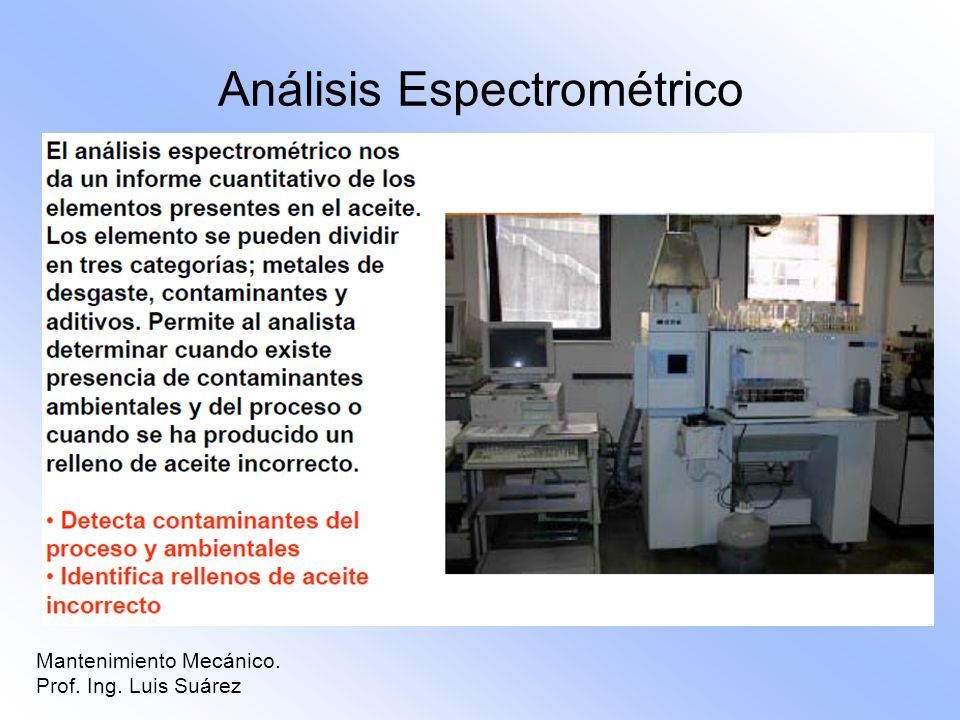 Análisis Espectrométrico

El análisis espectrométrico nos da un informe cuantitativo de los elementos presentes en el aceite. Los elemento se pueden dividir en tres categorías; metales de desgaste, contaminantes y aditivos. Permite al analista determinar cuando existe presencia de contaminantes ambientales y del proceso o cuando se ha producido un relleno de aceite incorrecto.

• Detecta contaminantes del proceso y ambientales
• Identifica rellenos de aceite incorrecto

Mantenimiento Mecánico.
Prof. Ing. Luis Suárez